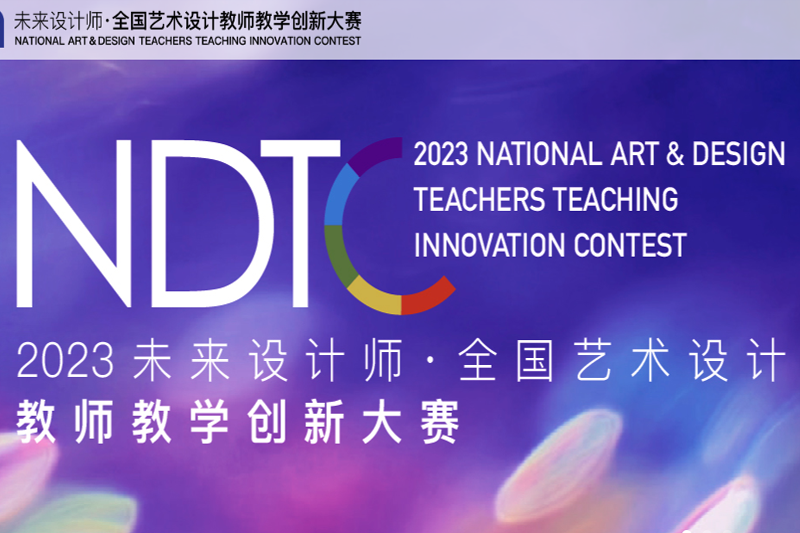 未来设计师·全国艺术设计教师教学创新大赛
NATIONAL ART & DESIGN TEACHERS TEACHING INNOVATION CONTEST

NDTC

2023 NATIONAL ART & DESIGN TEACHERS TEACHING INNOVATION CONTEST

2023 未来设计师·全国艺术设计
教师教学创新大赛